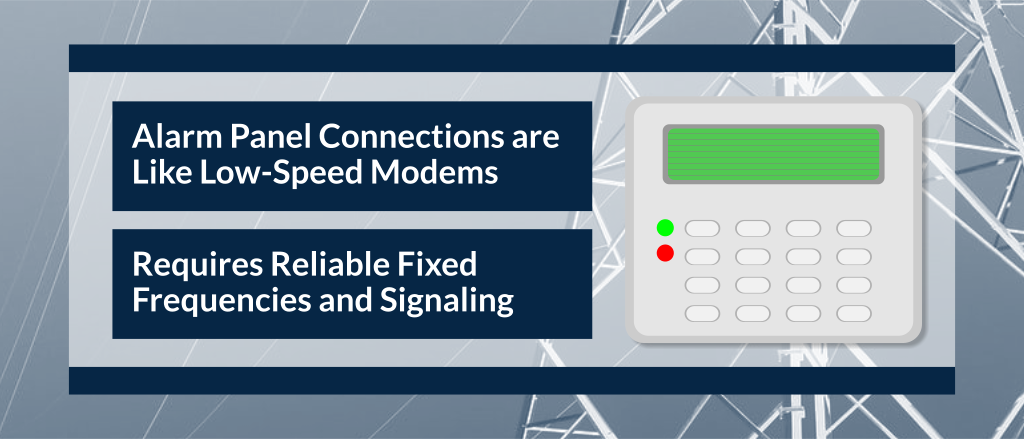 Alarm Panel Connections are Like Low-Speed Modems

Requires Reliable Fixed Frequencies and Signaling